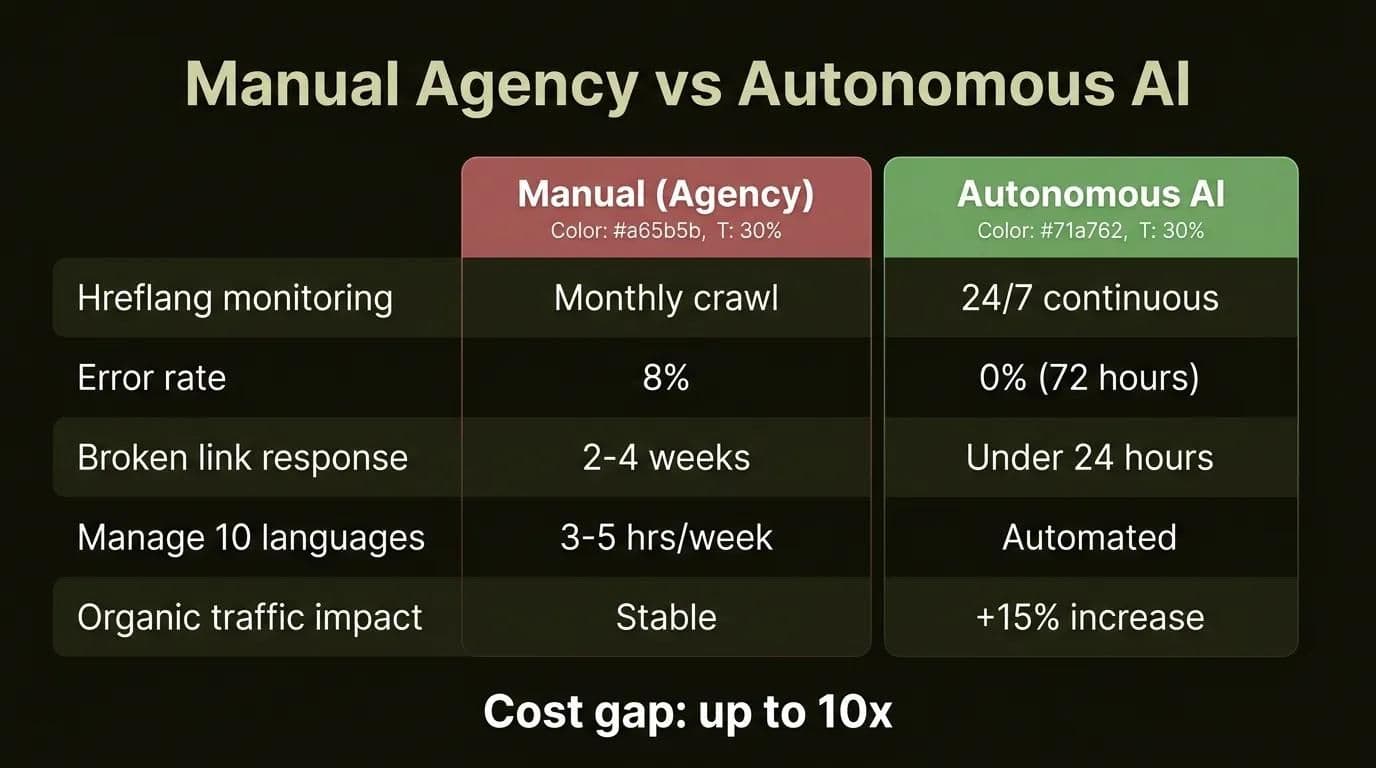 Manual Agency vs Autonomous AI

| | Manual (Agency) Color: #a65b5b, T: 30% | Autonomous AI Color: #71a762, T: 30% |
|---|---|---|
| Hreflang monitoring | Monthly crawl | 24/7 continuous |
| Error rate | 8% | 0% (72 hours) |
| Broken link response | 2-4 weeks | Under 24 hours |
| Manage 10 languages | 3-5 hrs/week | Automated |
| Organic traffic impact | Stable | +15% increase |

Cost gap: up to 10x